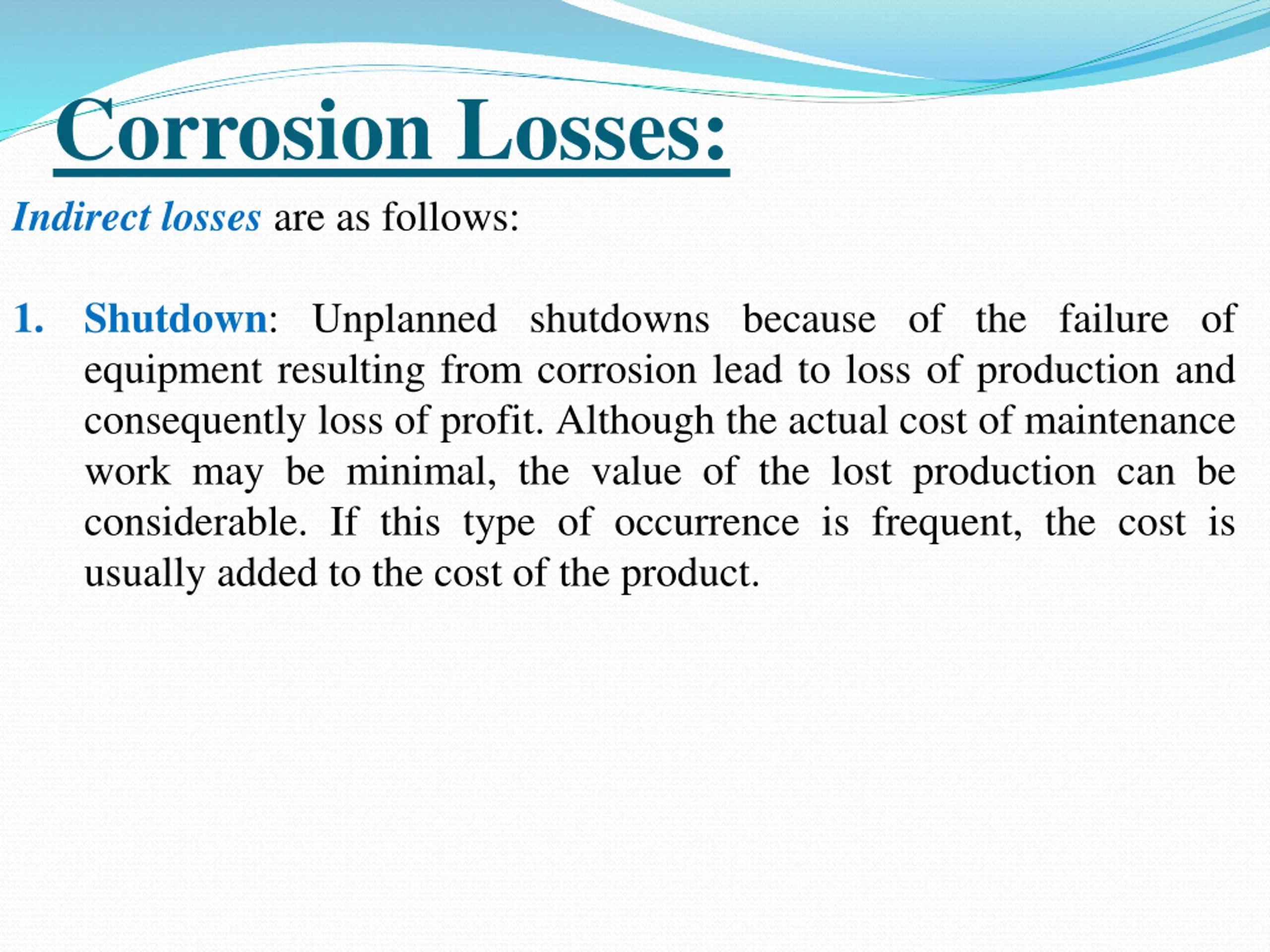 Corrosion Losses:

Indirect losses are as follows:

1. Shutdown: Unplanned shutdowns because of the failure of equipment resulting from corrosion lead to loss of production and consequently loss of profit. Although the actual cost of maintenance work may be minimal, the value of the lost production can be considerable. If this type of occurrence is frequent, the cost is usually added to the cost of the product.